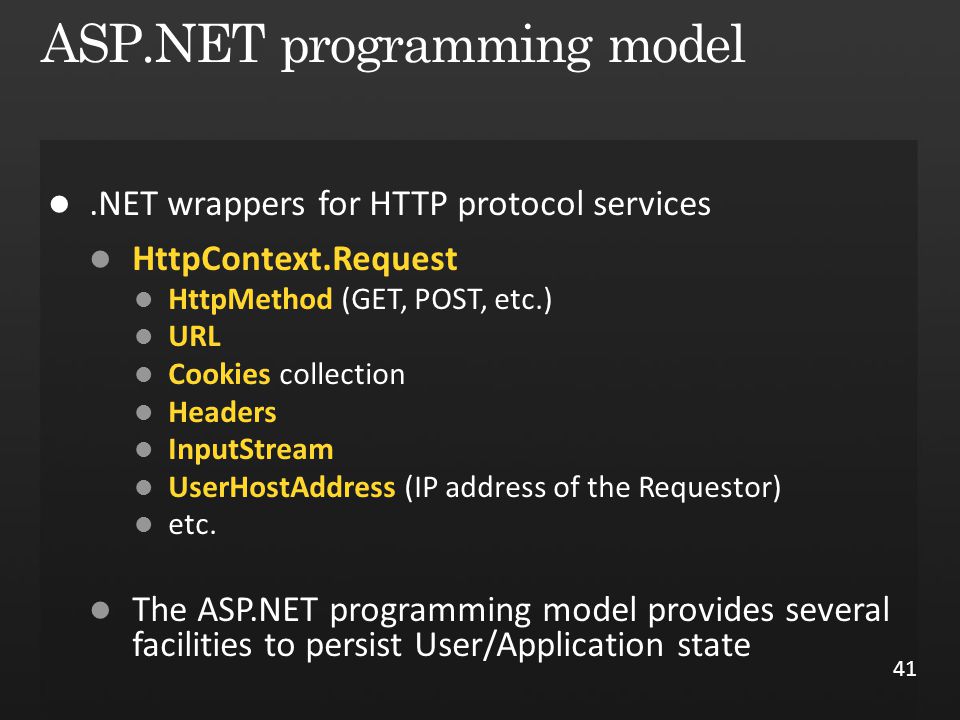 ASP.NET programming model

- .NET wrappers for HTTP protocol services
  - HttpContext.Request
    - HttpMethod (GET, POST, etc.)
    - URL
    - Cookies collection
    - Headers
    - InputStream
    - UserHostAddress (IP address of the Requestor)
    - etc.
  - The ASP.NET programming model provides several facilities to persist User/Application state

41